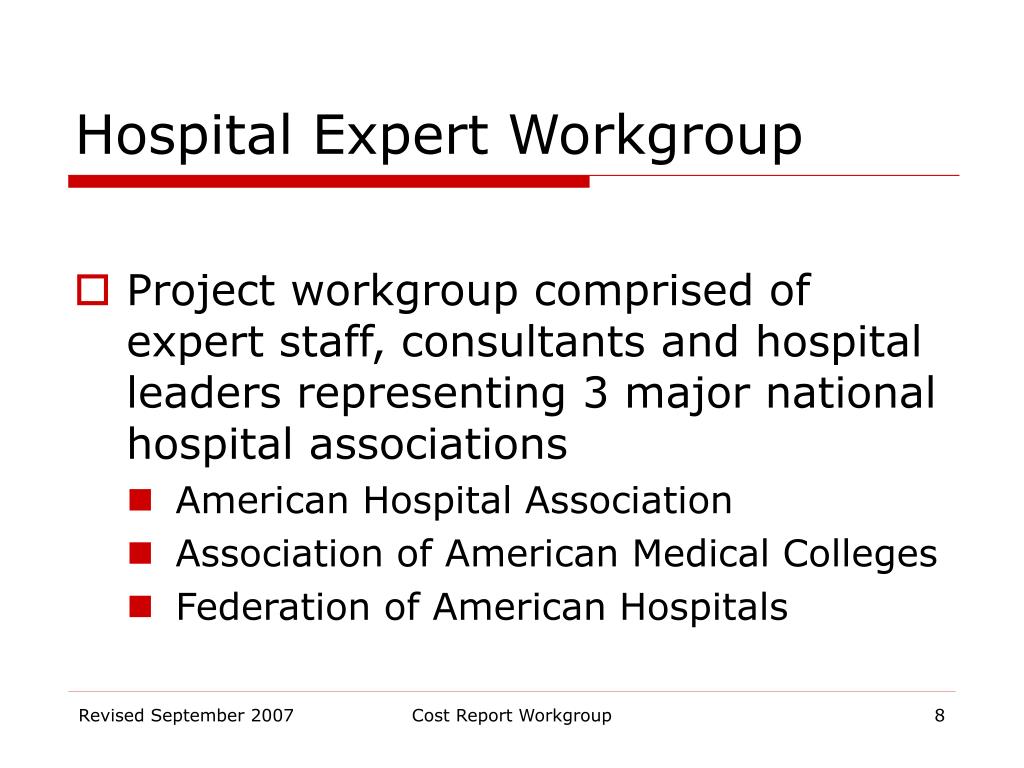 Hospital Expert Workgroup

Project workgroup comprised of expert staff, consultants and hospital leaders representing 3 major national hospital associations

American Hospital Association

Association of American Medical Colleges

Federation of American Hospitals

Revised September 2007

Cost Report Workgroup

8